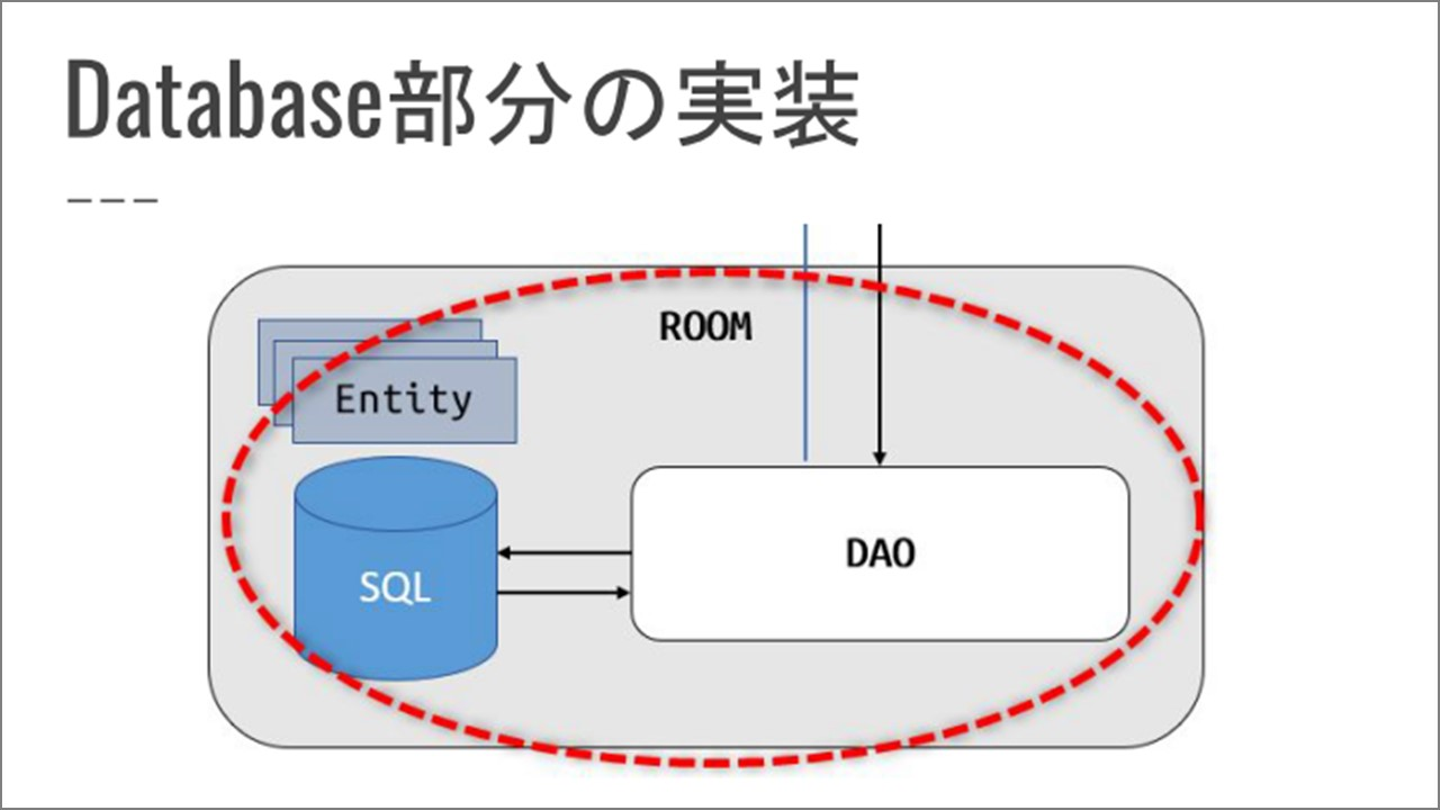 Database部分の実装

ROOM

Entity

SQL

DAO